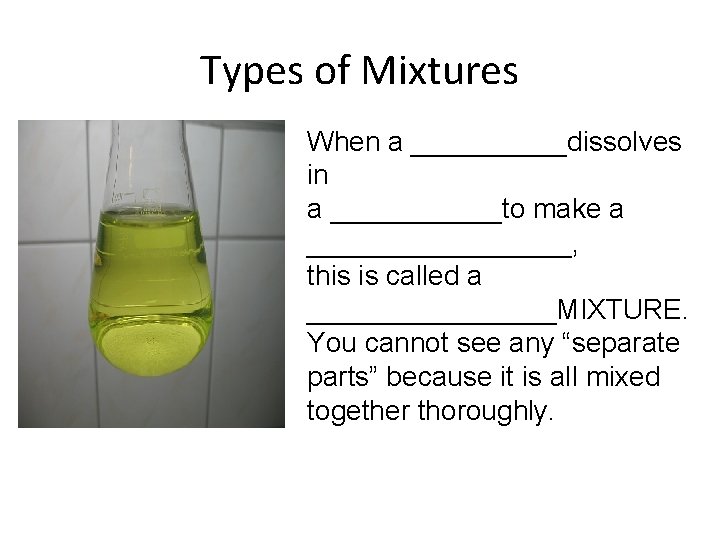 Types of Mixtures

When a __________dissolves in a ___________to make a _________________, this is called a ________________MIXTURE. You cannot see any “separate parts” because it is all mixed together thoroughly.